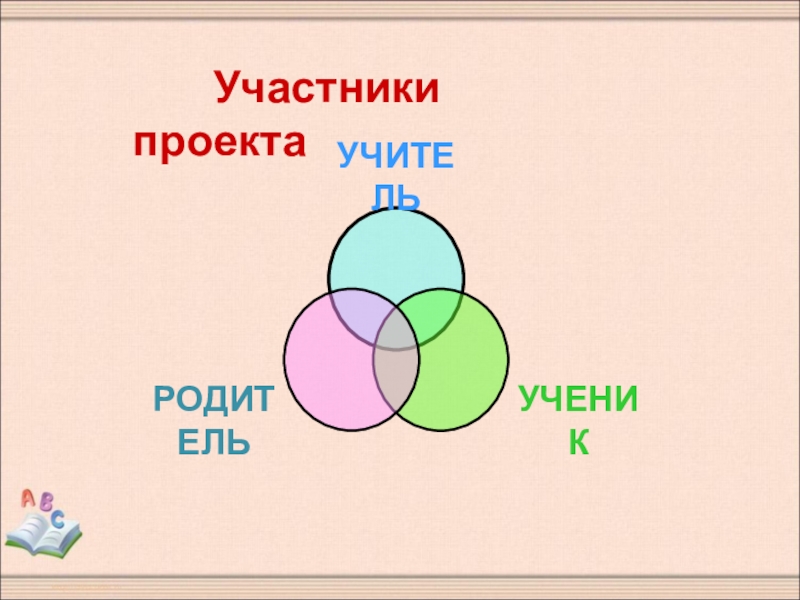 Участники проекта

УЧИТЕЛЬ

РОДИТЕЛЬ

УЧЕНИК

A B C